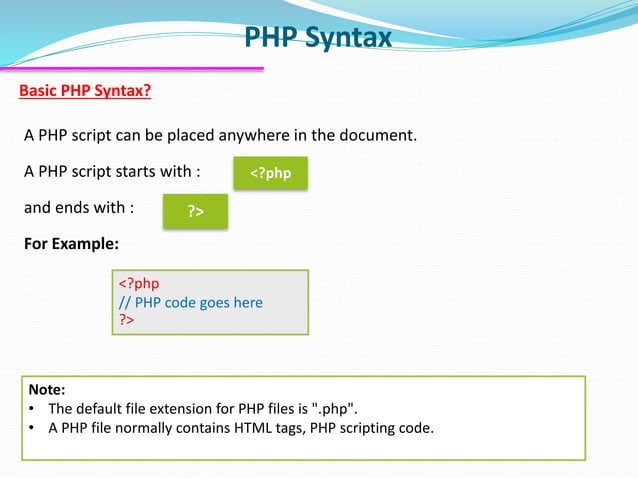 PHP Syntax

Basic PHP Syntax?

A PHP script can be placed anywhere in the document.

A PHP script starts with : <?php

and ends with : ?>

For Example:

<?php
// PHP code goes here
?>

Note:
• The default file extension for PHP files is ".php".
• A PHP file normally contains HTML tags, PHP scripting code.